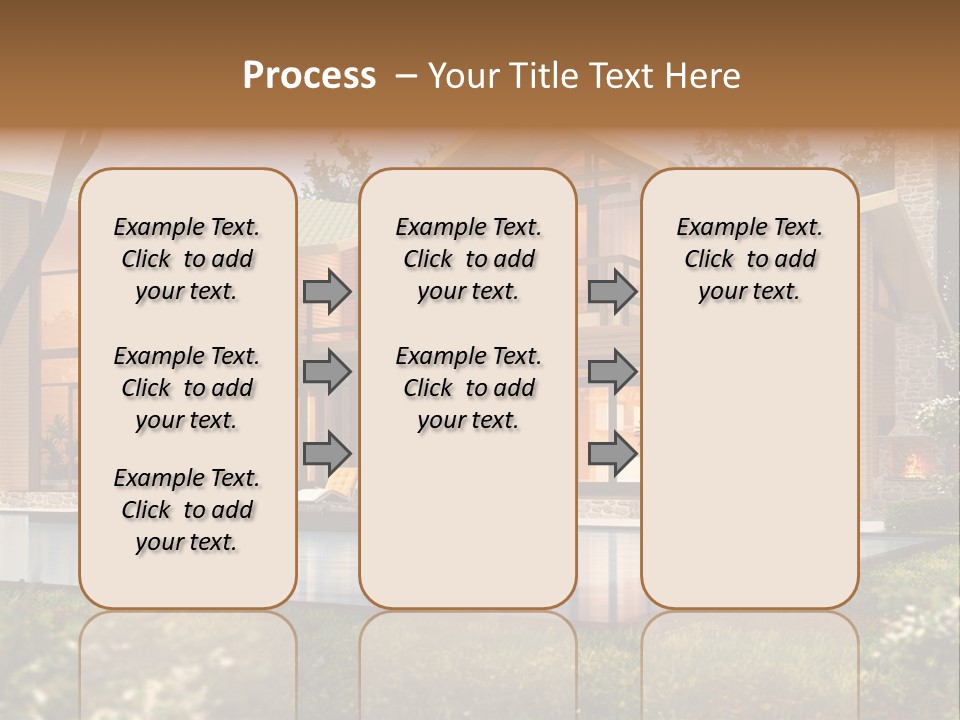 Process – Your Title Text Here

Example Text. Click to add your text.

Example Text. Click to add your text.

Example Text. Click to add your text.

Example Text. Click to add your text.

Example Text. Click to add your text.

Example Text. Click to add your text.